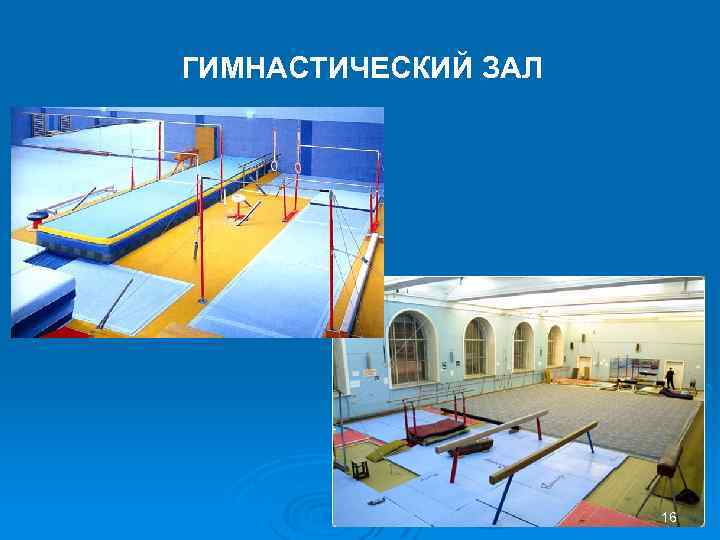 ГИМНАСТИЧЕСКИЙ ЗАЛ

16